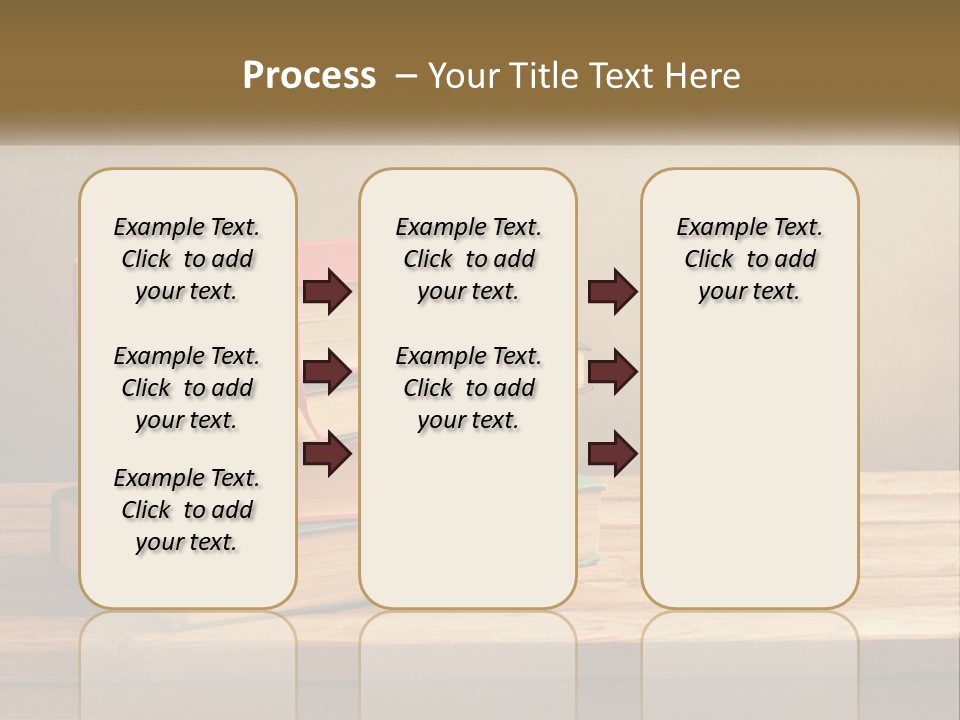 Process – Your Title Text Here

Example Text. Click to add your text.

Example Text. Click to add your text.

Example Text. Click to add your text.

Example Text. Click to add your text.

Example Text. Click to add your text.

Example Text. Click to add your text.